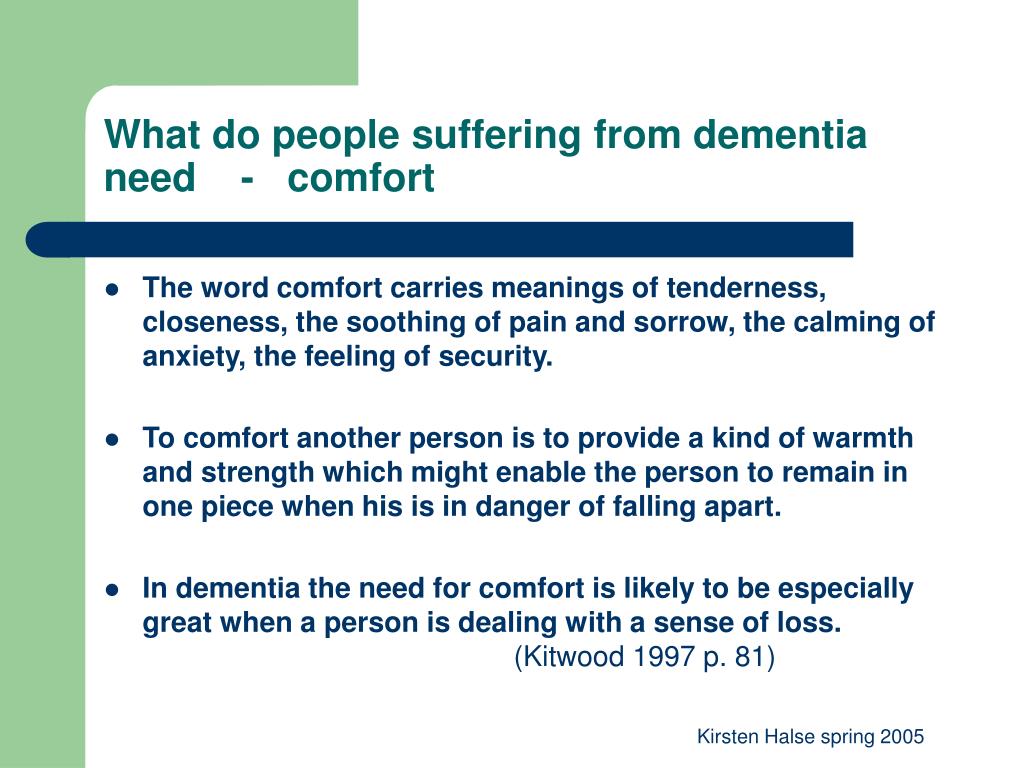 What do people suffering from dementia need - comfort

- The word comfort carries meanings of tenderness, closeness, the soothing of pain and sorrow, the calming of anxiety, the feeling of security.

- To comfort another person is to provide a kind of warmth and strength which might enable the person to remain in one piece when his is in danger of falling apart.

- In dementia the need for comfort is likely to be especially great when a person is dealing with a sense of loss.
(Kitwood 1997 p. 81)

Kirsten Halse spring 2005